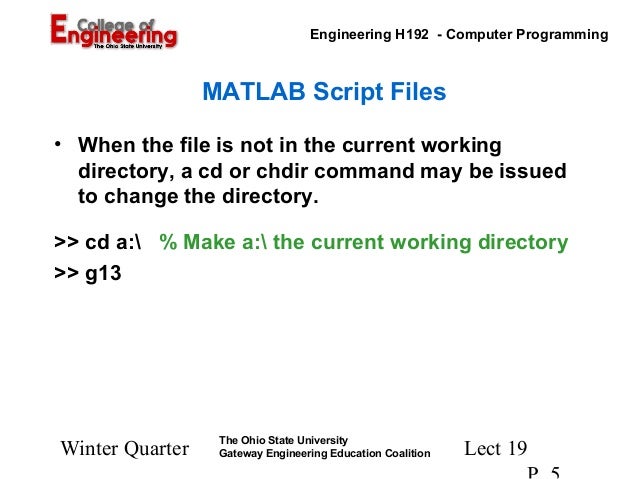 College of Engineering
The Ohio State University

Engineering H192 - Computer Programming

MATLAB Script Files

• When the file is not in the current working directory, a cd or chdir command may be issued to change the directory.

>> cd a:\ % Make a:\ the current working directory
>> g13

Winter Quarter

The Ohio State University
Gateway Engineering Education Coalition

Lect 19
P. 5